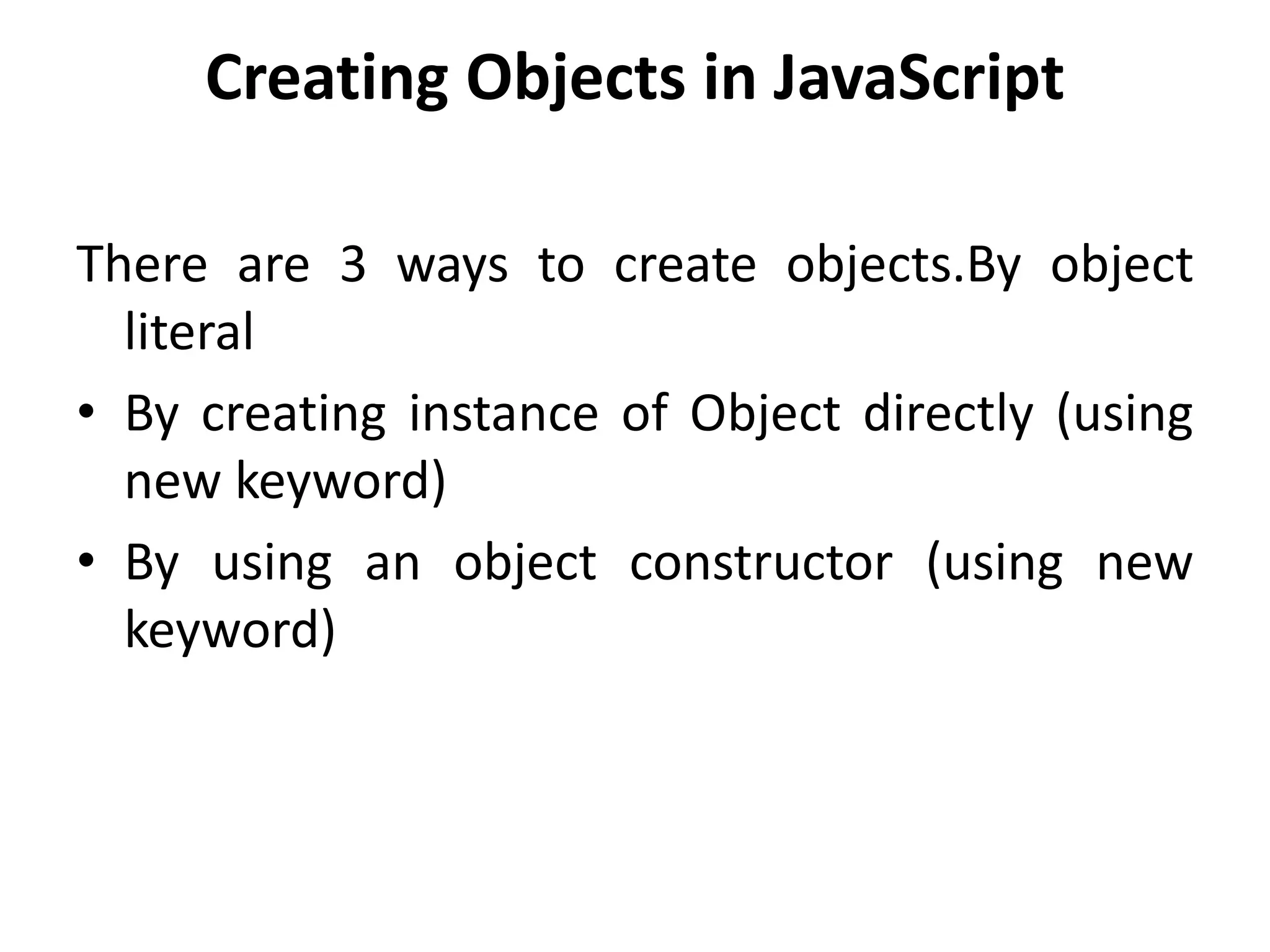 Creating Objects in JavaScript

There are 3 ways to create objects.By object literal

• By creating instance of Object directly (using new keyword)
• By using an object constructor (using new keyword)